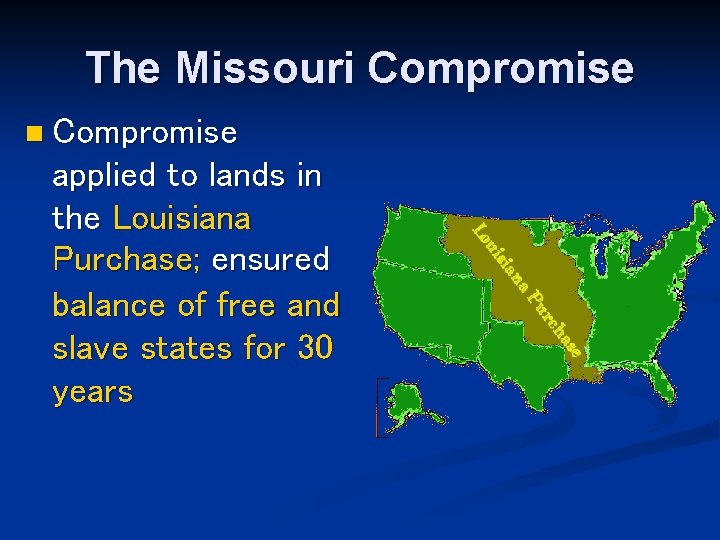 The Missouri Compromise

Compromise applied to lands in the Louisiana Purchase; ensured balance of free and slave states for 30 years

Louisiana Purchase